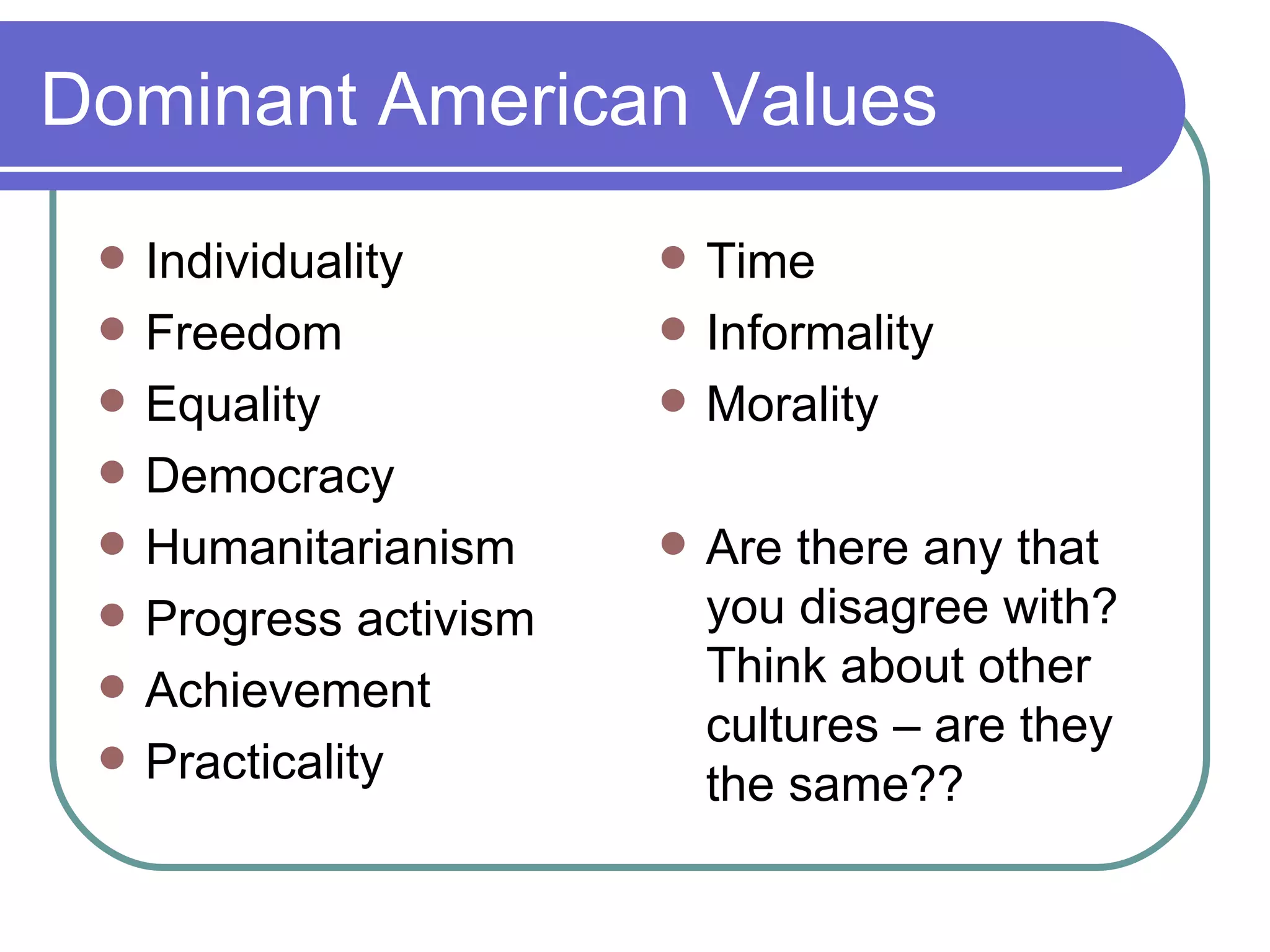 Dominant American Values

- Individuality
- Freedom
- Equality
- Democracy
- Humanitarianism
- Progress activism
- Achievement
- Practicality

- Time
- Informality
- Morality

- Are there any that you disagree with? Think about other cultures – are they the same??